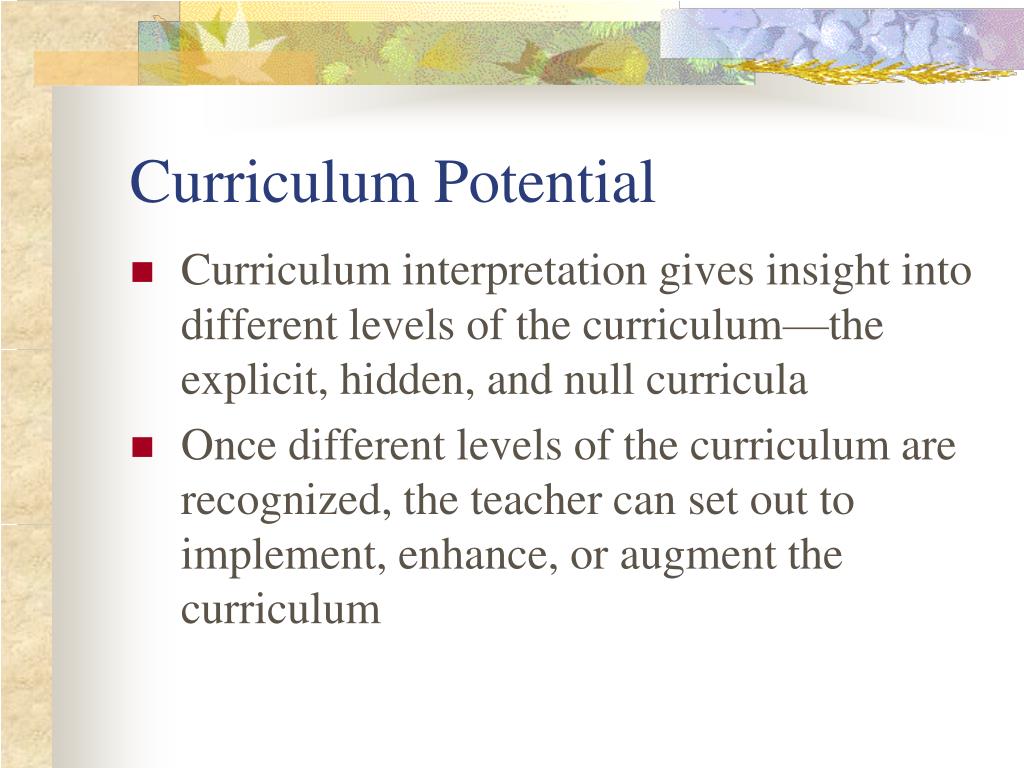 Curriculum Potential

- Curriculum interpretation gives insight into different levels of the curriculum—the explicit, hidden, and null curricula
- Once different levels of the curriculum are recognized, the teacher can set out to implement, enhance, or augment the curriculum